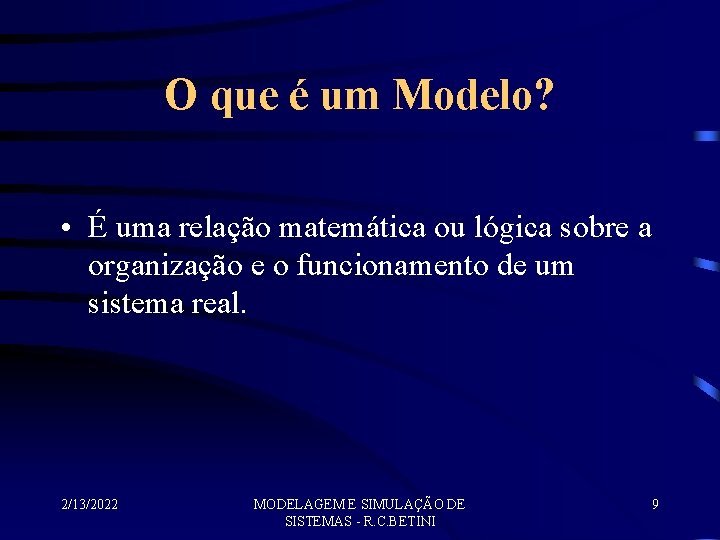 O que é um Modelo?

• É uma relação matemática ou lógica sobre a organização e o funcionamento de um sistema real.

2/13/2022

MODELAGEM E SIMULAÇÃO DE SISTEMAS - R.C.BETINI

9